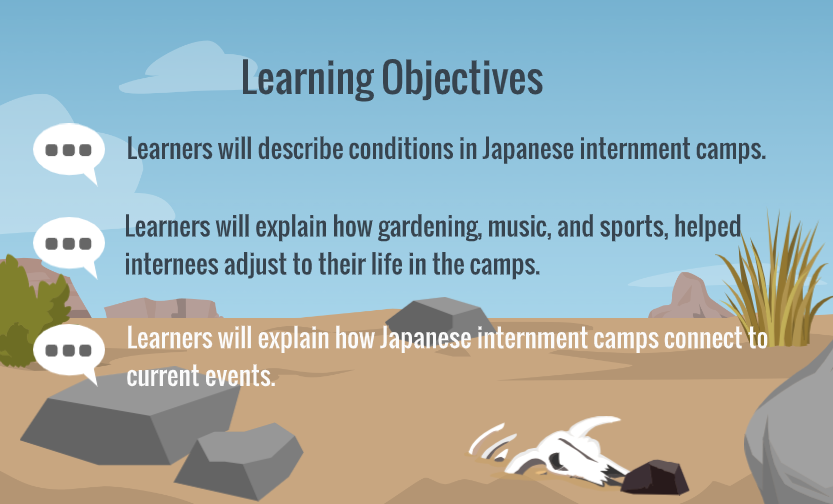 Learning Objectives

Learners will describe conditions in Japanese internment camps.

Learners will explain how gardening, music, and sports, helped internees adjust to their life in the camps.

Learners will explain how Japanese internment camps connect to current events.